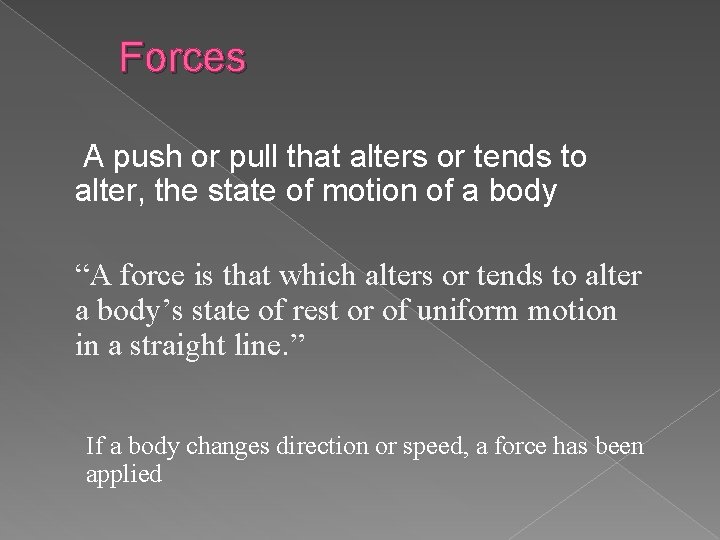 Forces

A push or pull that alters or tends to alter, the state of motion of a body

“A force is that which alters or tends to alter a body’s state of rest or of uniform motion in a straight line.”

If a body changes direction or speed, a force has been applied